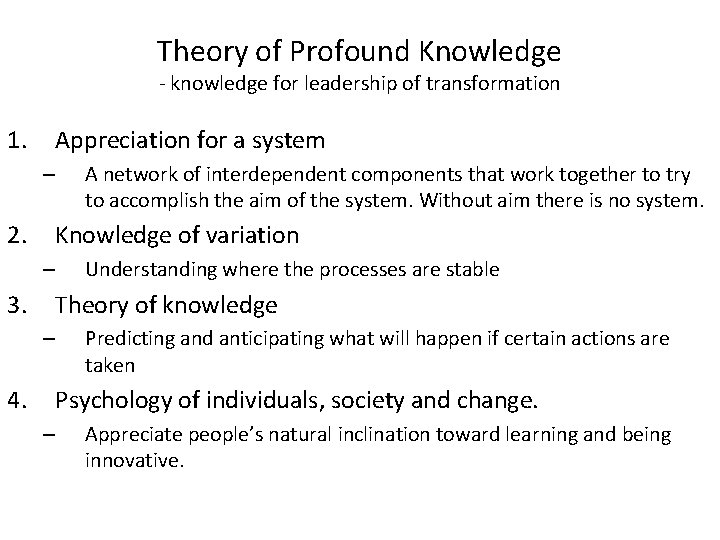 Theory of Profound Knowledge
- knowledge for leadership of transformation

1. Appreciation for a system
– A network of interdependent components that work together to try to accomplish the aim of the system. Without aim there is no system.

2. Knowledge of variation
– Understanding where the processes are stable

3. Theory of knowledge
– Predicting and anticipating what will happen if certain actions are taken

4. Psychology of individuals, society and change.
– Appreciate people's natural inclination toward learning and being innovative.